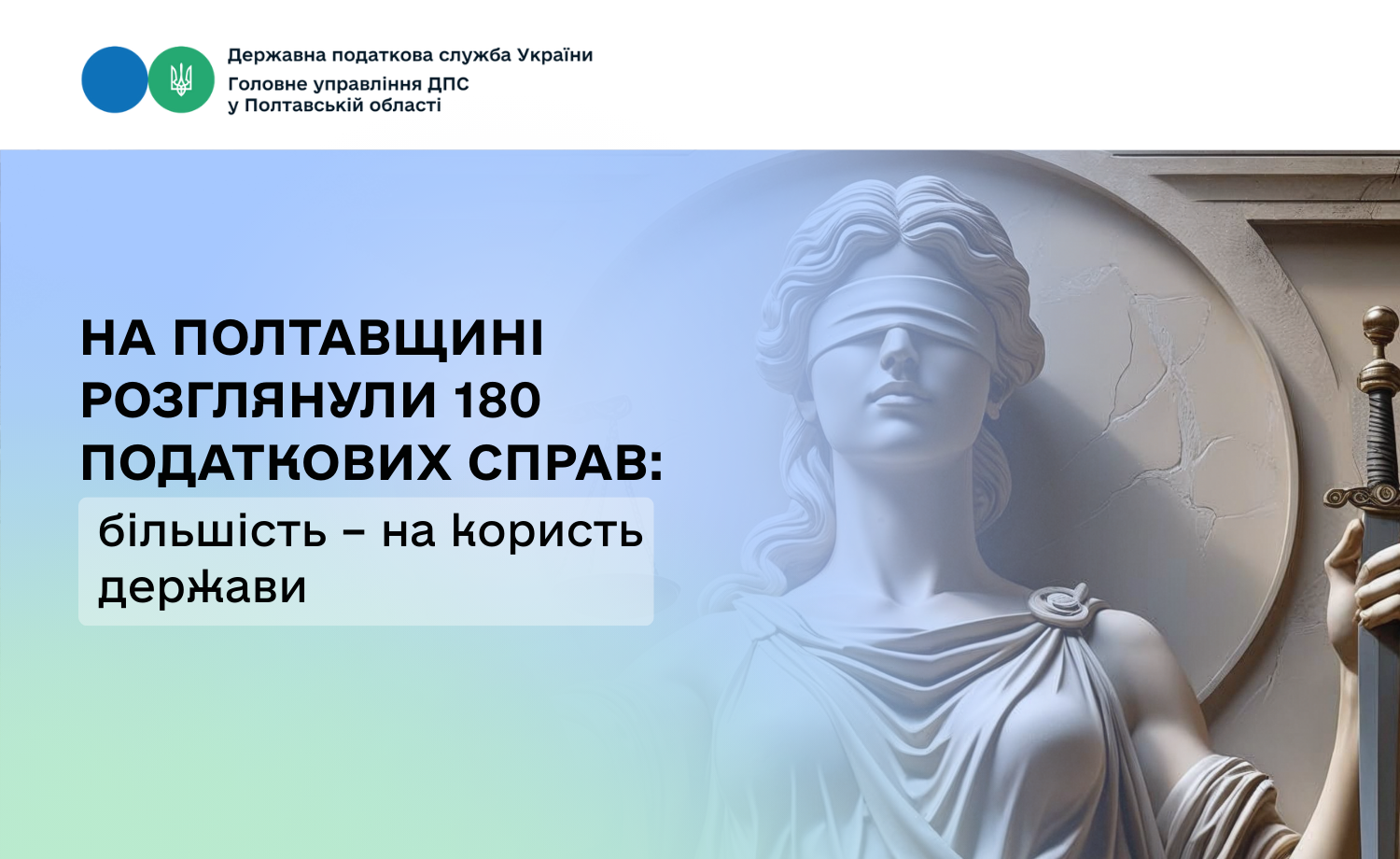 Державна податкова служба України
Головне управління ДПС
у Полтавській області

НА ПОЛТАВЩИНІ РОЗГЛЯНУЛИ 180 ПОДАТКОВИХ СПРАВ:

більшість – на користь держави